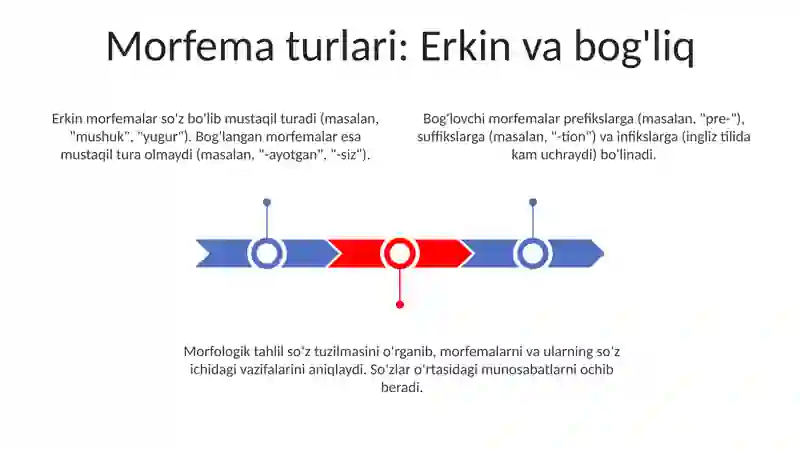 Morfema turlari: Erkin va bog'liq

Erkin morfemalar so'z bo'lib mustaqil turadi (masalan, "mushuk", "yugur"). Bog'langan morfemalar esa mustaqil tura olmaydi (masalan, "-ayotgan", "-siz").

Bog'lovchi morfemalar prefikslarga (masalan, "pre-"), suffikslarga (masalan, "-tion") va infikslarga (ingliz tilida kam uchraydi) bo'linadi.

Morfologik tahlil so'z tuzilmasini o'rganib, morfemalarni va ularning so'z ichidagi vazifalarini aniqlaydi. So'zlar o'rtasidagi munosabatlarni ochib beradi.